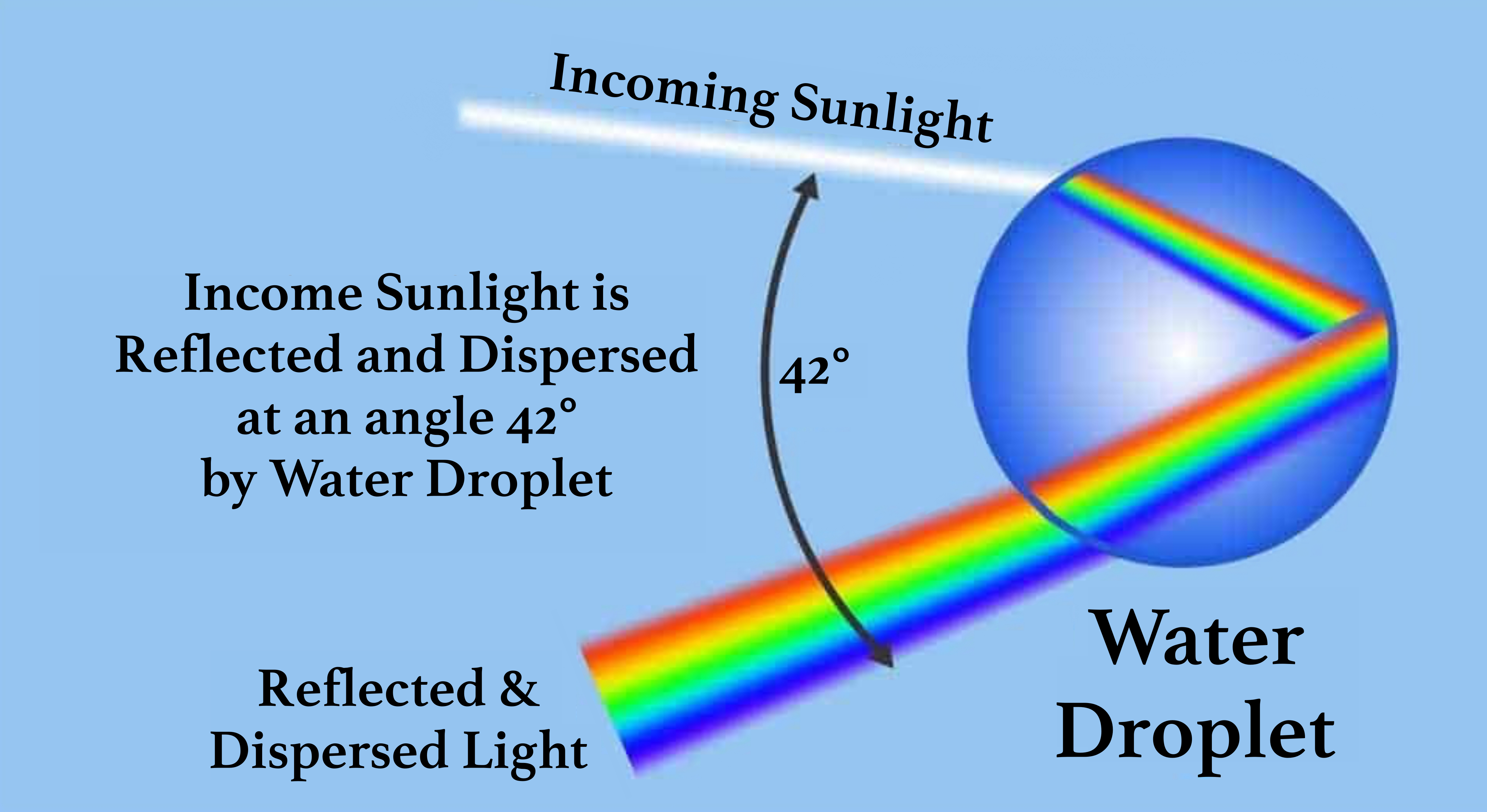 Incoming Sunlight

Income Sunlight is Reflected and Dispersed at an angle 42° by Water Droplet

42°

Reflected & Dispersed Light

Water Droplet